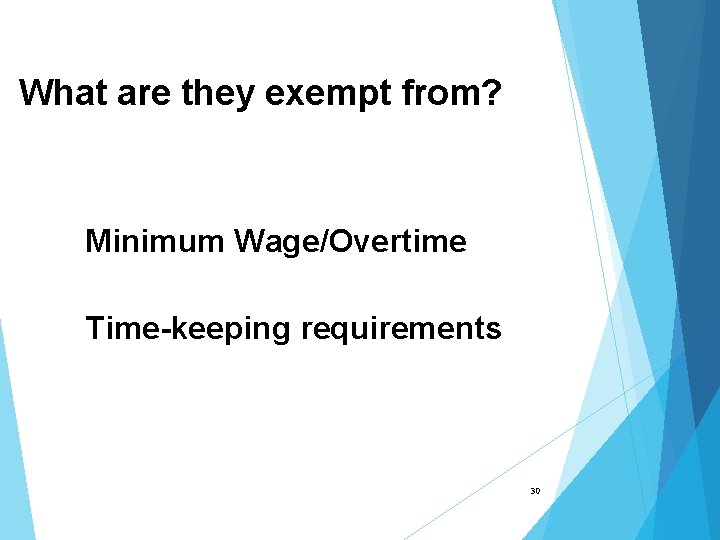 What are they exempt from?

Minimum Wage/Overtime

Time-keeping requirements

30